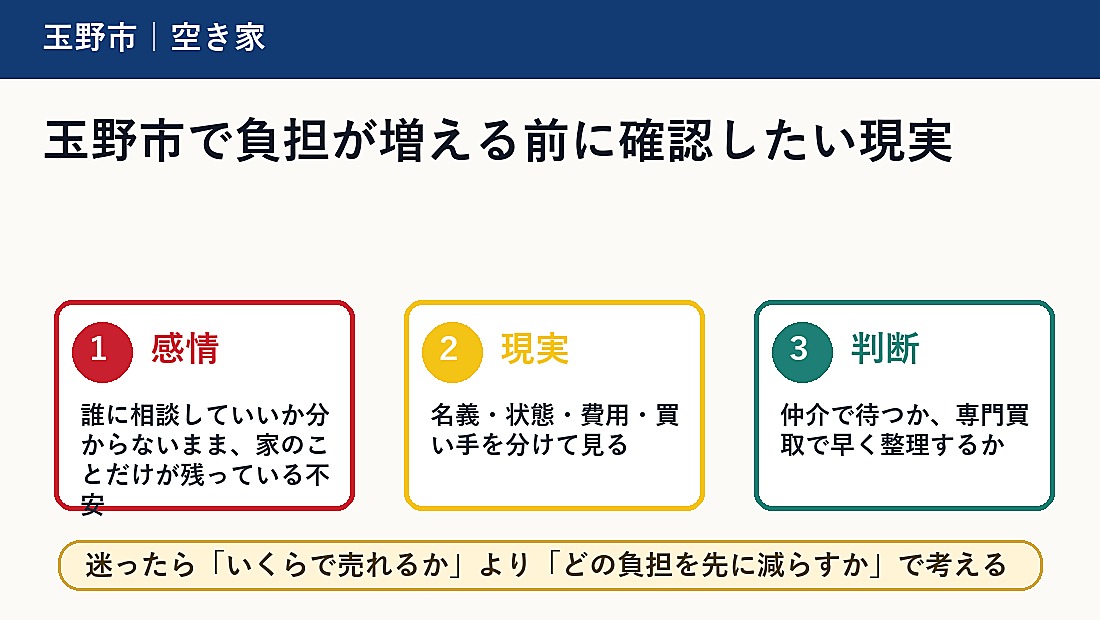 玉野市｜空き家

玉野市で負担が増える前に確認したい現実

1 感情

誰に相談していいか分からないまま、家のことだけが残っている不安

2 現実

名義・状態・費用・買い手を分けて見る

3 判断

仲介で待つか、専門買取で早く整理するか

迷ったら「いくらで売れるか」より「どの負担を先に減らすか」で考える